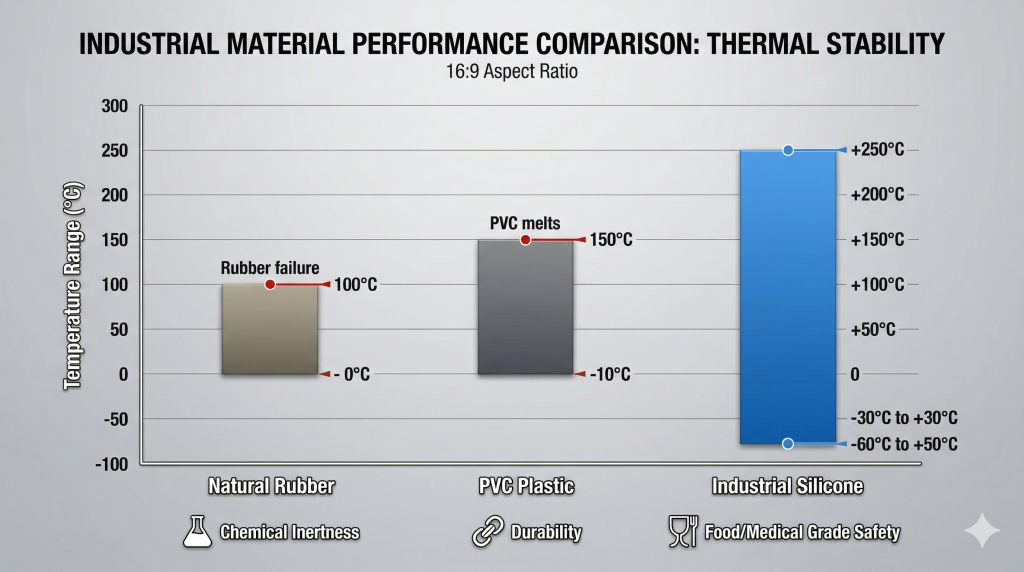 INDUSTRIAL MATERIAL PERFORMANCE COMPARISON: THERMAL STABILITY

16:9 Aspect Ratio

Temperature Range (°C)

300
250
200
150
100
50
0
-50
-100

Rubber failure
100°C
- 0°C

PVC melts
150°C
-10°C

+250°C
+200°C
+150°C
+100°C
+50°C
0
-30°C to +30°C
-60°C to +50°C

Natural Rubber
PVC Plastic
Industrial Silicone

Chemical Inertness
Durability
Food/Medical Grade Safety